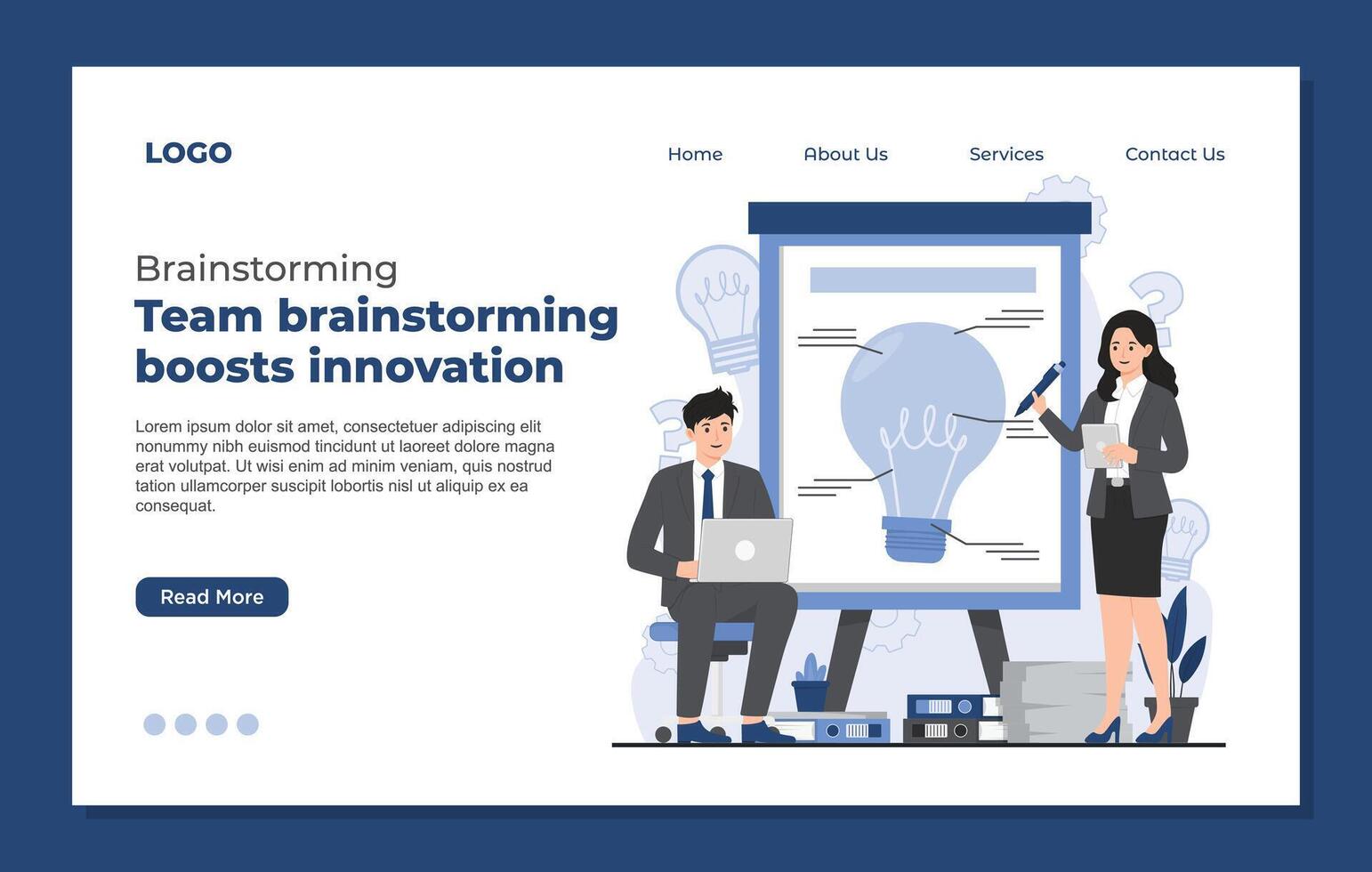 LOGO

Home About Us Services Contact Us

Brainstorming
Team brainstorming boosts innovation

Lorem ipsum dolor sit amet, consectetuer adipiscing elit nonummy nibh euismod tincidunt ut laoreet dolore magna erat volutpat. Ut wisi enim ad minim veniam, quis nostrud tation ullamcorper suscipit lobortis nisl ut aliquip ex ea consequat.

Read More